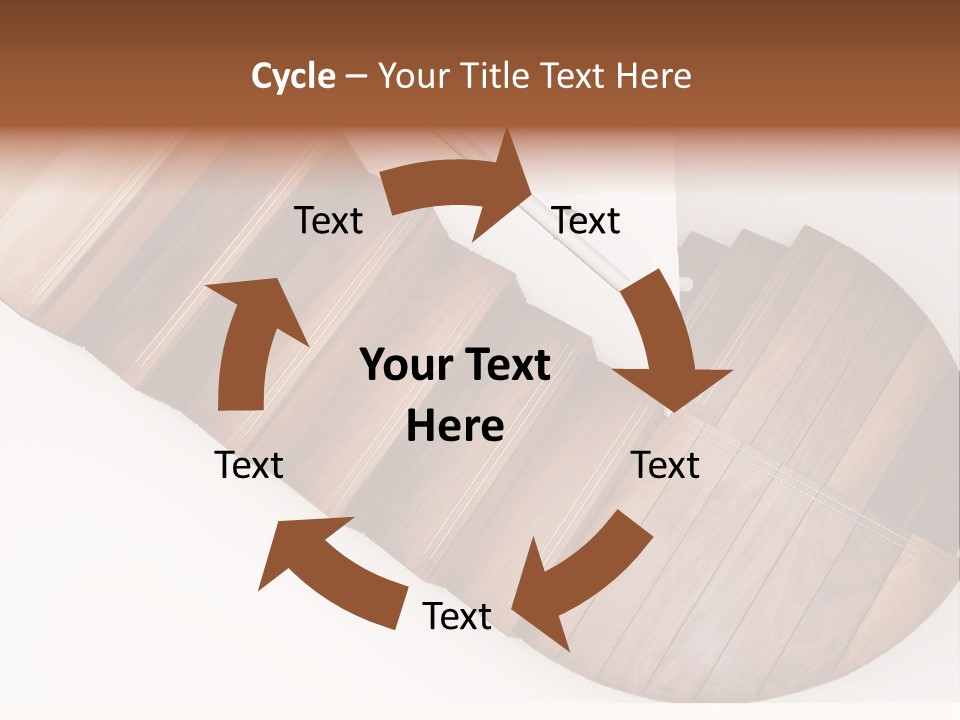 Cycle – Your Title Text Here

Text

Text

Your Text Here

Text

Text

Text